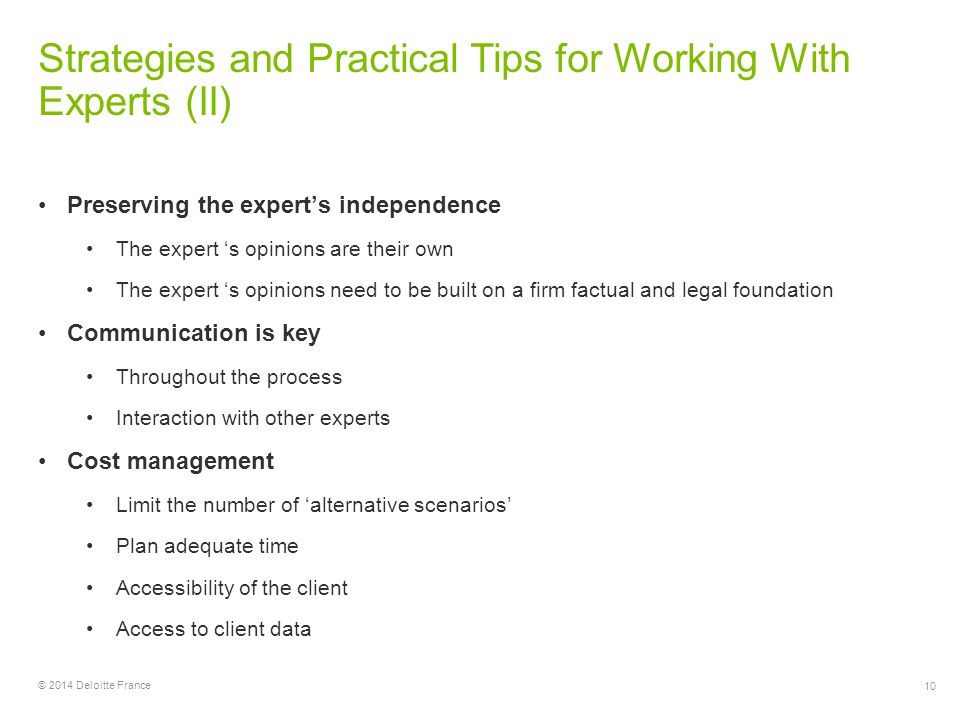 Strategies and Practical Tips for Working With Experts (II)

• Preserving the expert’s independence

• The expert ‘s opinions are their own

• The expert ‘s opinions need to be built on a firm factual and legal foundation

• Communication is key

• Throughout the process

• Interaction with other experts

• Cost management

• Limit the number of ‘alternative scenarios’

• Plan adequate time

• Accessibility of the client

• Access to client data

© 2014 Deloitte France

10